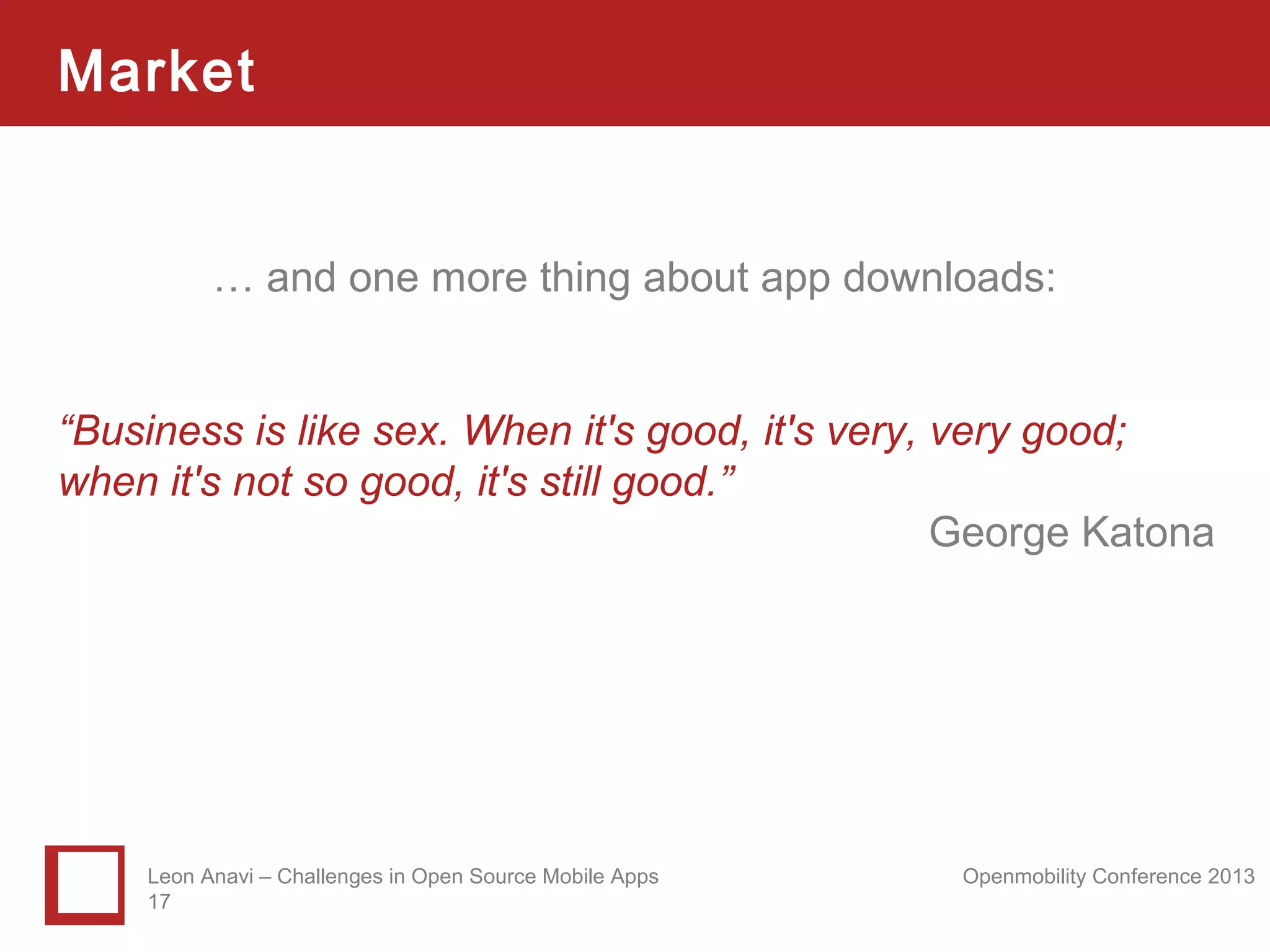 Market

… and one more thing about app downloads:

“Business is like sex. When it's good, it's very, very good; when it's not so good, it's still good.”

George Katona

Leon Anavi – Challenges in Open Source Mobile Apps
17

Openmobility Conference 2013